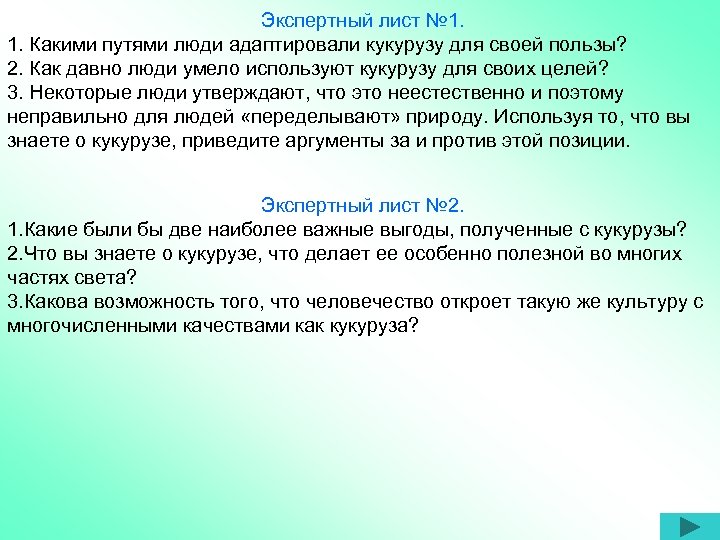 Экспертный лист №1.
1. Какими путями люди адаптировали кукурузу для своей пользы?
2. Как давно люди умело используют кукурузу для своих целей?
3. Некоторые люди утверждают, что это неестественно и поэтому неправильно для людей «переделывают» природу. Используя то, что вы знаете о кукурузе, приведите аргументы за и против этой позиции.

Экспертный лист №2.
1.Какие были бы две наиболее важные выгоды, полученные с кукурузы?
2.Что вы знаете о кукурузе, что делает ее особенно полезной во многих частях света?
3.Какова возможность того, что человечество откроет такую же культуру с многочисленными качествами как кукуруза?